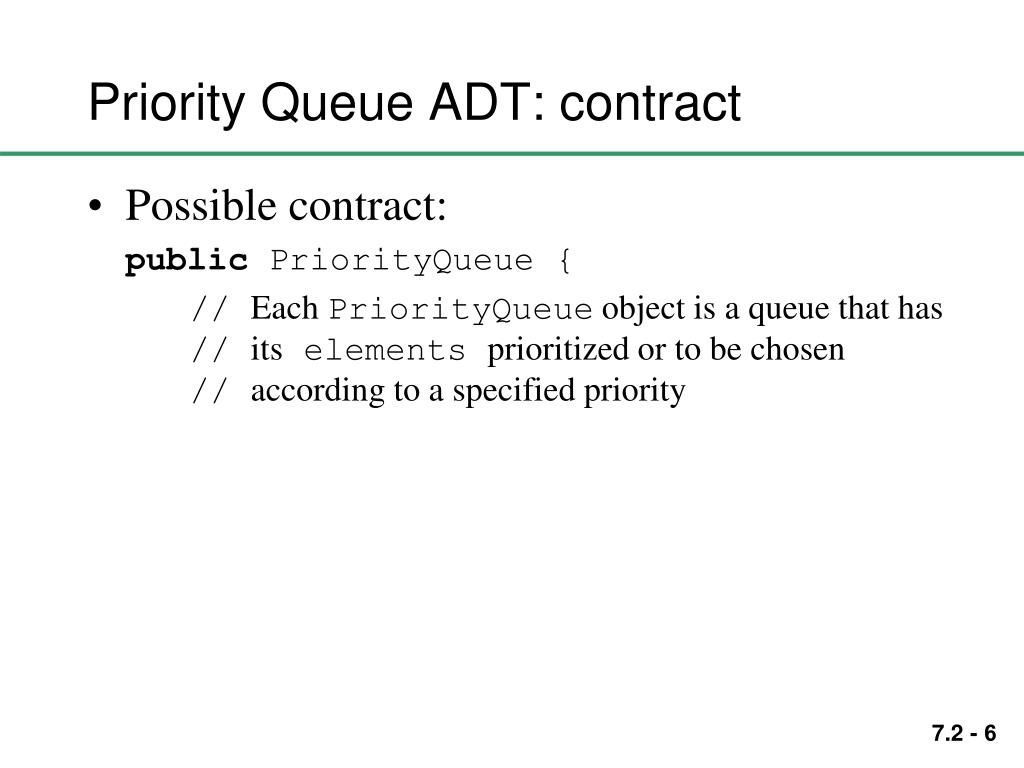 Priority Queue ADT: contract

• Possible contract:

public PriorityQueue {

// Each PriorityQueue object is a queue that has
// its elements prioritized or to be chosen
// according to a specified priority

7.2 - 6